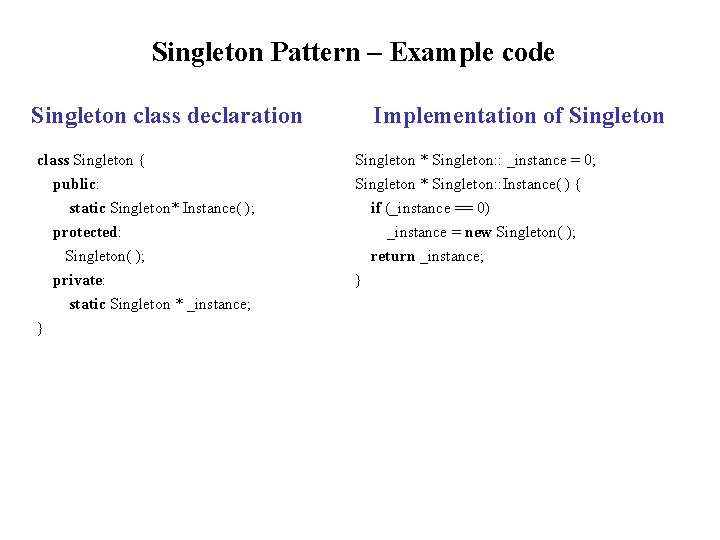 Singleton Pattern – Example code

Singleton class declaration

class Singleton {
public:
static Singleton* Instance( );
protected:
Singleton( );
private:
static Singleton * _instance;
}

Implementation of Singleton

Singleton * Singleton:: _instance = 0;
Singleton * Singleton::Instance( ) {
if (_instance == 0)
_instance = new Singleton( );
return _instance;
}